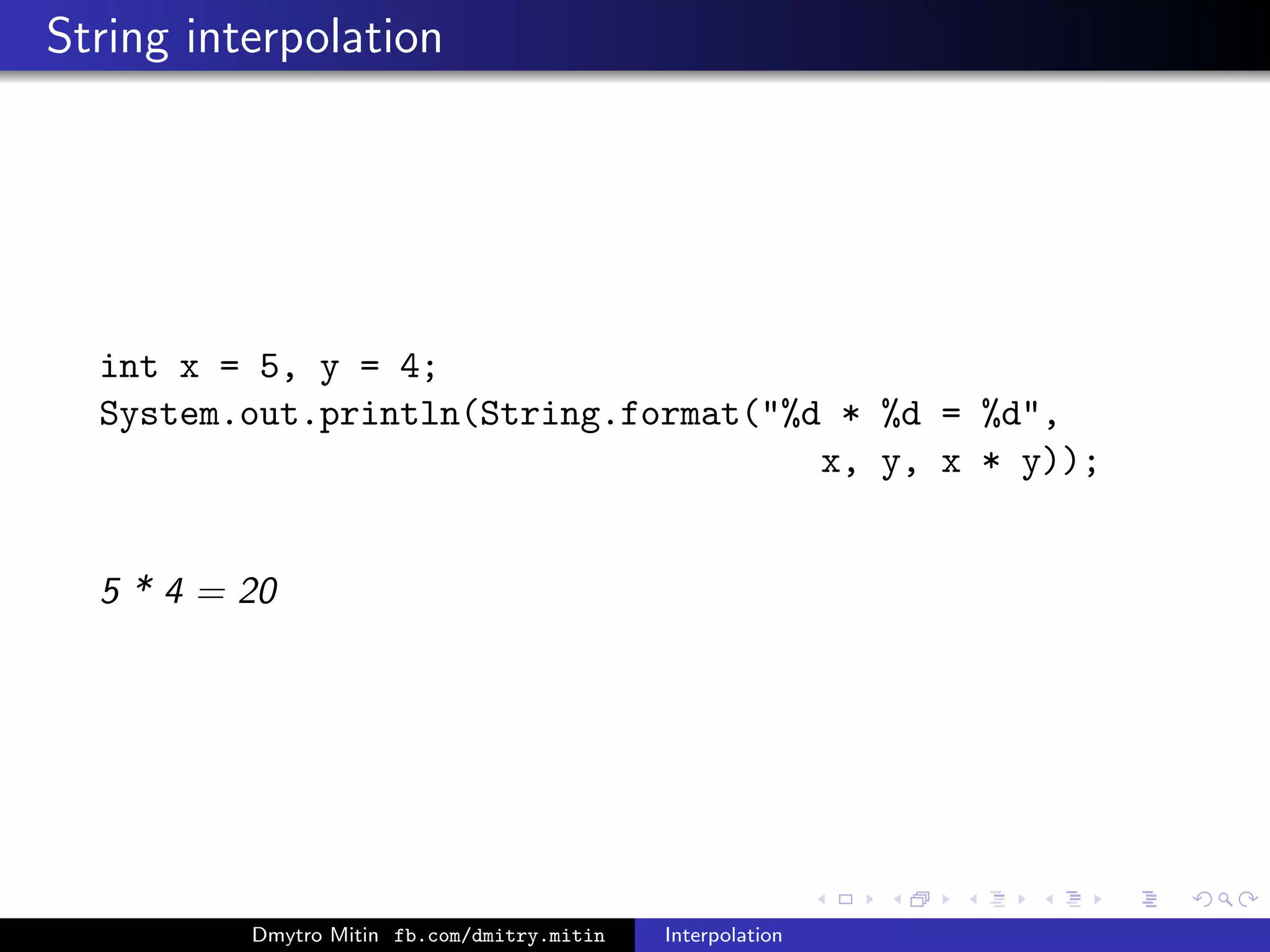 String interpolation

int x = 5, y = 4;
System.out.println(String.format("%d * %d = %d",
x, y, x * y));

5 * 4 = 20

Dmytro Mitin fb.com/dmitry.mitin Interpolation